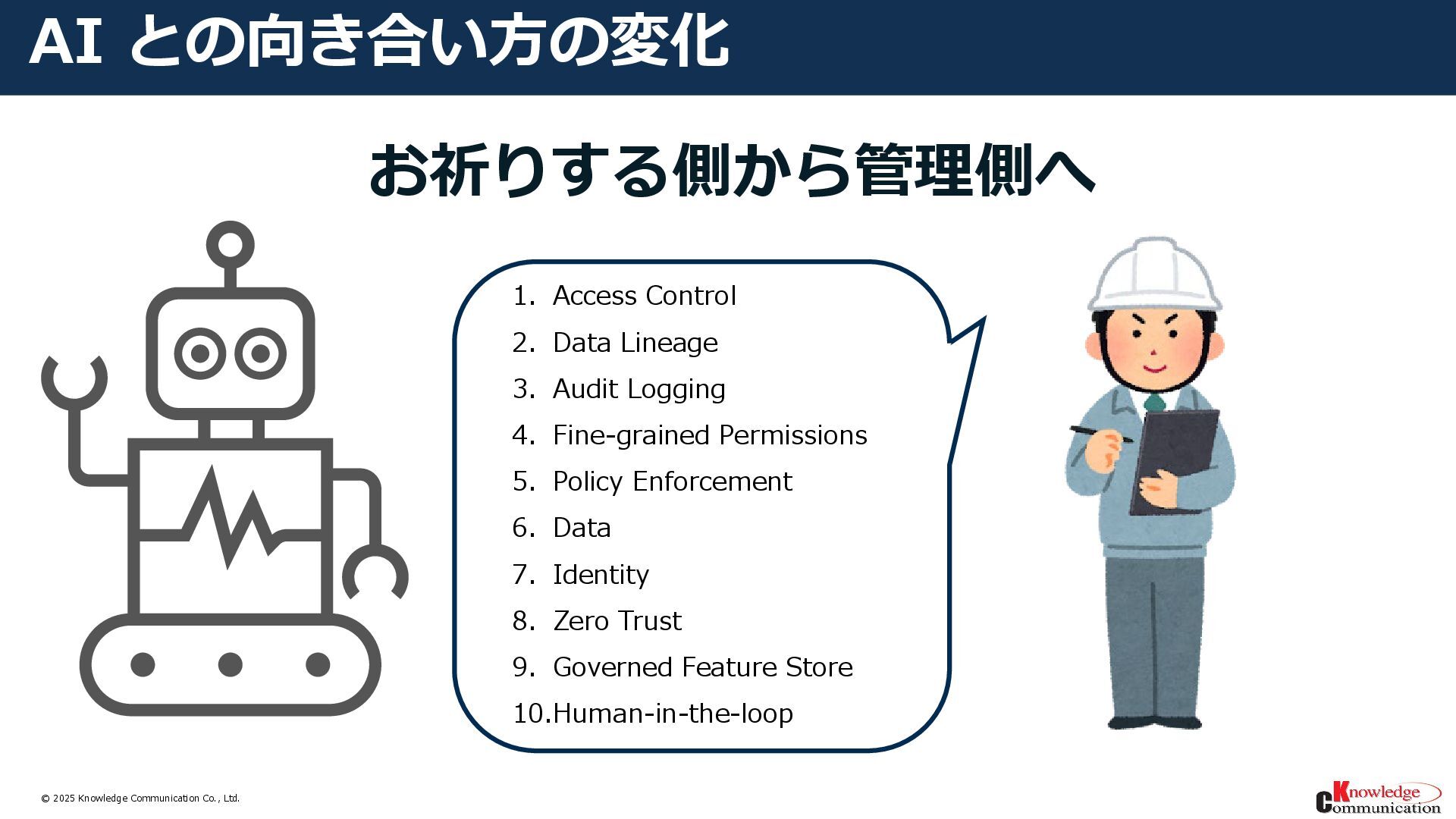 AI との向き合い方の変化

お祈りする側から管理側へ

1. Access Control
2. Data Lineage
3. Audit Logging
4. Fine-grained Permissions
5. Policy Enforcement
6. Data
7. Identity
8. Zero Trust
9. Governed Feature Store
10. Human-in-the-loop

© 2025 Knowledge Communication Co., Ltd.

Knowledge Communication